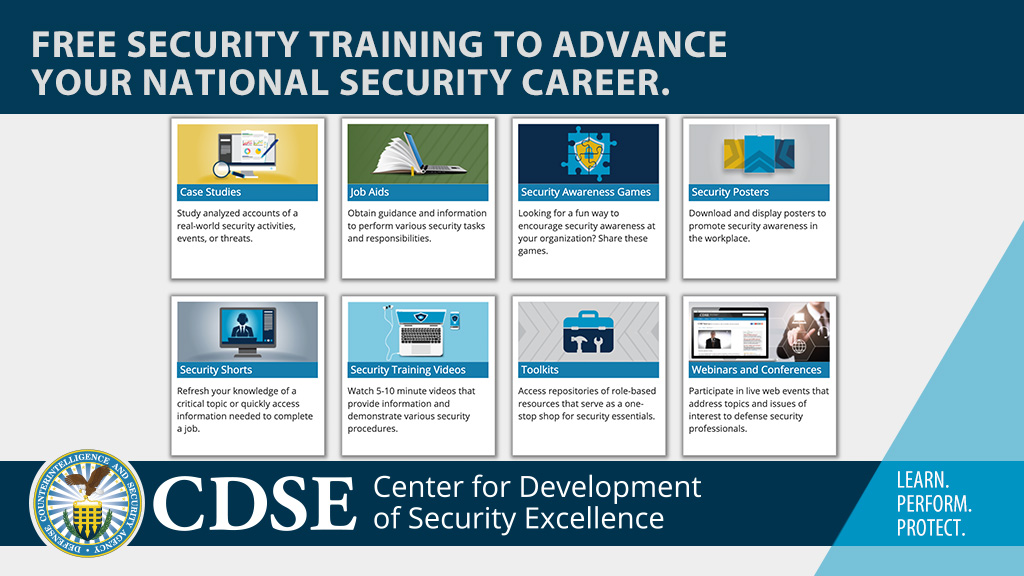 FREE SECURITY TRAINING TO ADVANCE YOUR NATIONAL SECURITY CAREER.

Case Studies

Study analyzed accounts of a real-world security activities, events, or threats.

Job Aids

Obtain guidance and information to perform various security tasks and responsibilities.

Security Awareness Games

Looking for a fun way to encourage security awareness at your organization? Share these games.

Security Posters

Download and display posters to promote security awareness in the workplace.

Security Shorts

Refresh your knowledge of a critical topic or quickly access information needed to complete a job.

Security Training Videos

Watch 5-10 minute videos that provide information and demonstrate various security procedures.

Toolkits

Access repositories of role-based resources that serve as a one-stop shop for security essentials.

Webinars and Conferences

Participate in live web events that address topics and issues of interest to defense security professionals.

DEFENSE COUNTERINTELLIGENCE AND SECURITY AGENCY

CDSE Center for Development of Security Excellence

LEARN. PERFORM. PROTECT.